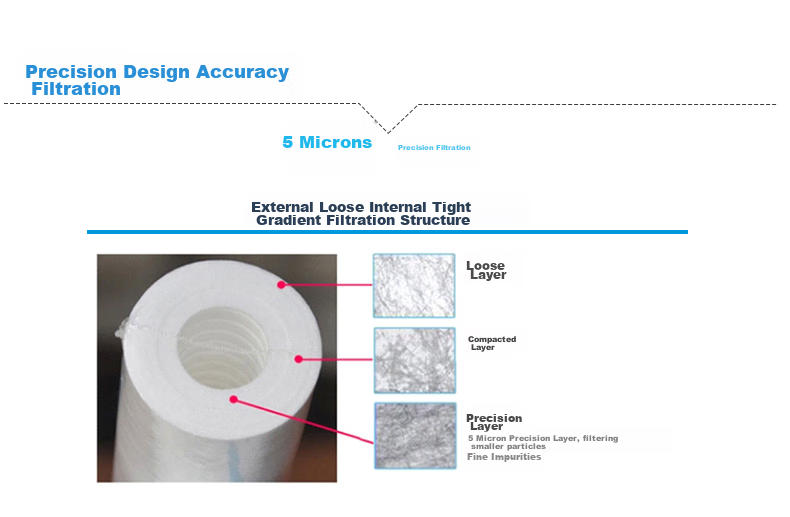 Precision Design Accuracy Filtration

5 Microns Precision Filtration

External Loose Internal Tight Gradient Filtration Structure

Loose Layer

Compacted Layer

Precision Layer

5 Micron Precision Layer, filtering smaller particles

Fine Impurities